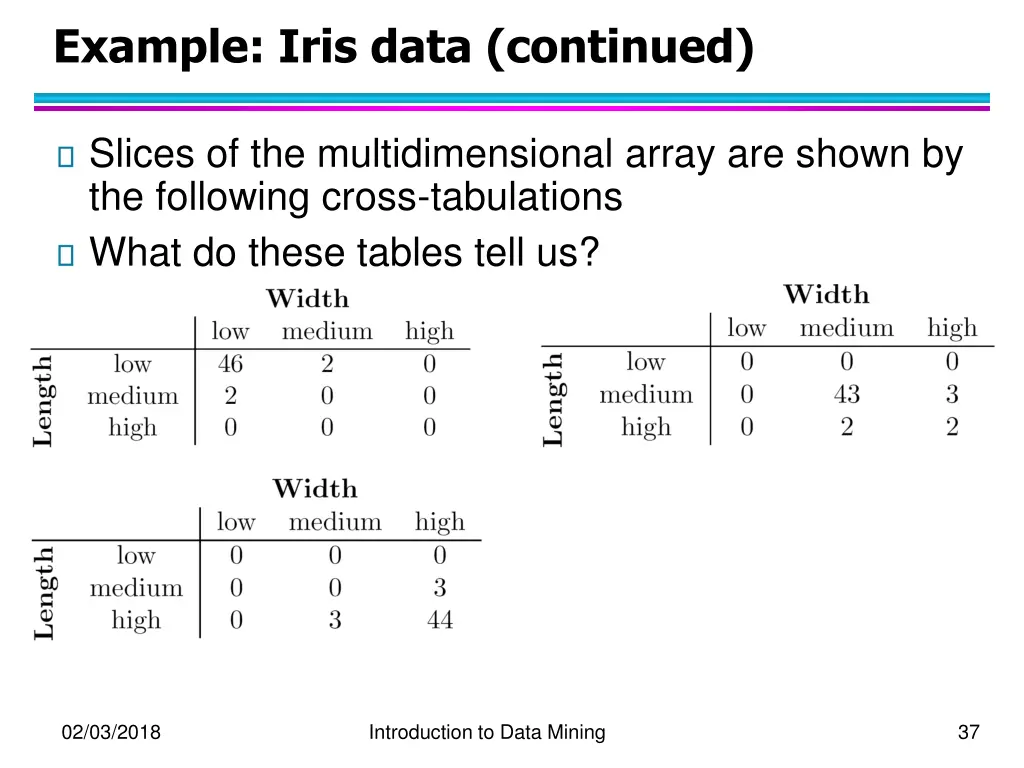 Example: Iris data (continued)

Slices of the multidimensional array are shown by the following cross-tabulations

What do these tables tell us?

Width

| Length | low | medium | high |
|---|---|---|---|
| low | 46 | 2 | 0 |
| medium | 2 | 0 | 0 |
| high | 0 | 0 | 0 |

Width

| Length | low | medium | high |
|---|---|---|---|
| low | 0 | 0 | 0 |
| medium | 0 | 43 | 3 |
| high | 0 | 2 | 2 |

Width

| Length | low | medium | high |
|---|---|---|---|
| low | 0 | 0 | 0 |
| medium | 0 | 0 | 3 |
| high | 0 | 3 | 44 |

02/03/2018

Introduction to Data Mining

37